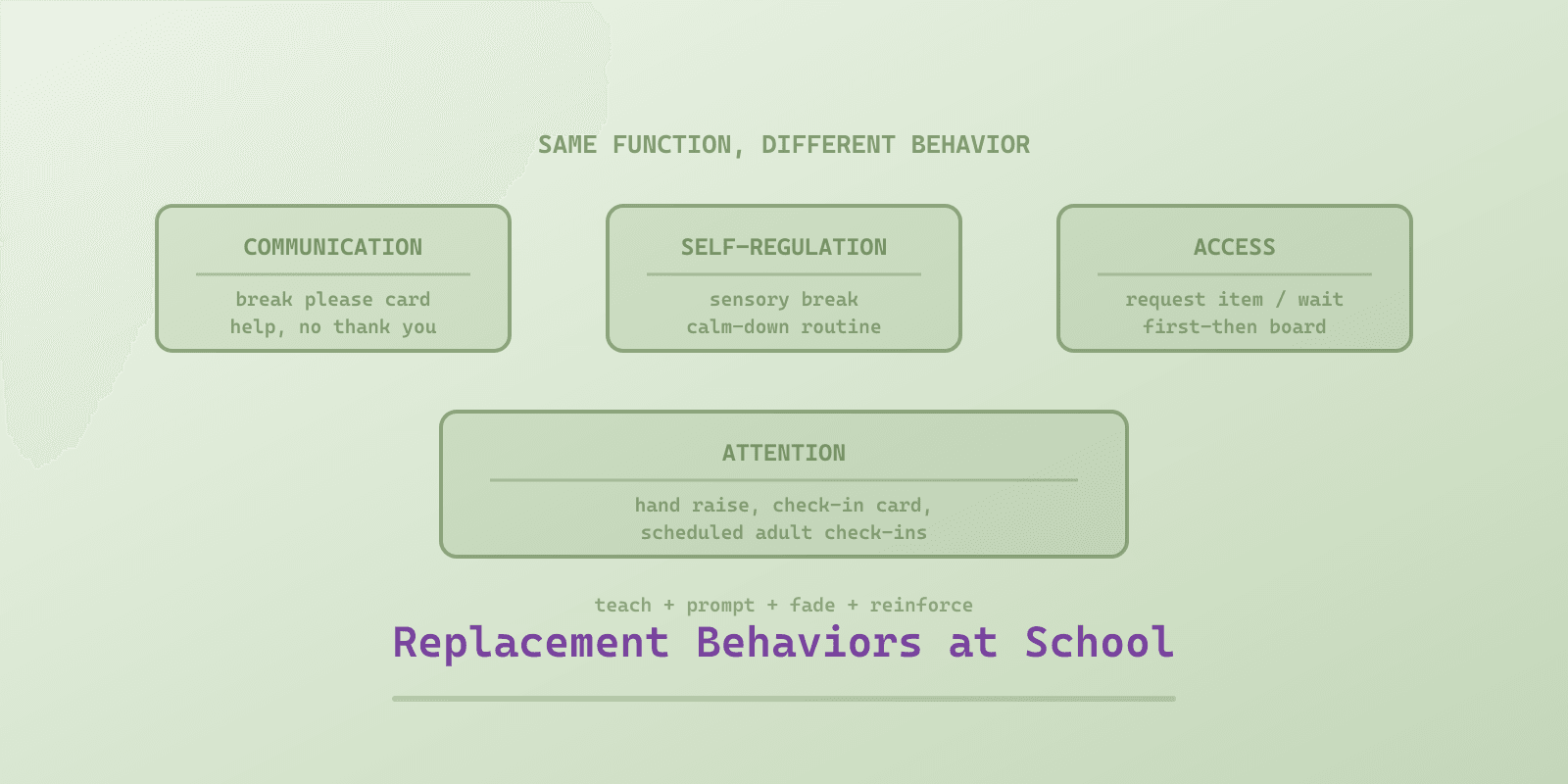 SAME FUNCTION, DIFFERENT BEHAVIOR

COMMUNICATION

break please card
help, no thank you

SELF-REGULATION

sensory break
calm-down routine

ACCESS

request item / wait
first-then board

ATTENTION

hand raise, check-in card,
scheduled adult check-ins

teach + prompt + fade + reinforce

Replacement Behaviors at School